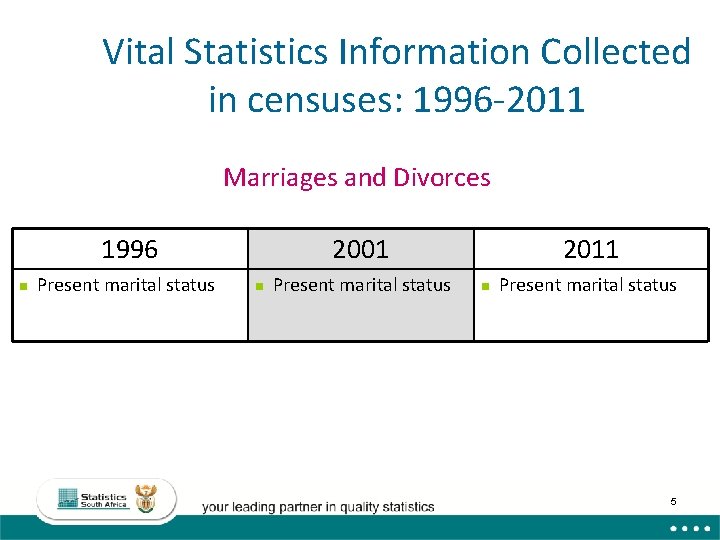 Vital Statistics Information Collected in censuses: 1996-2011

Marriages and Divorces

| 1996 | 2001 | 2011 |
|---|---|---|
| Present marital status | Present marital status | Present marital status |

Statistics South Africa

your leading partner in quality statistics

5